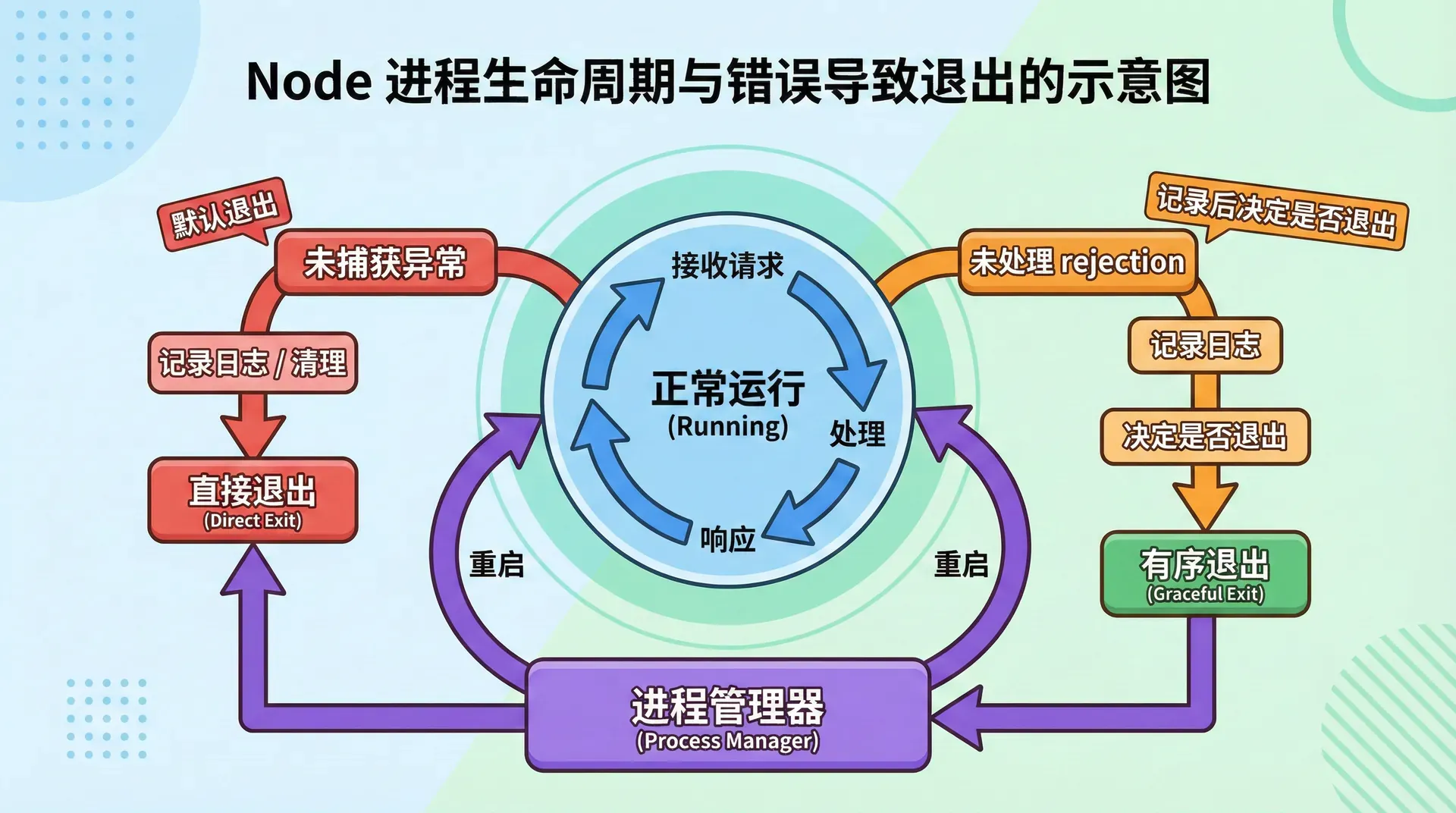 Node 进程生命周期与错误导致退出的示意图

默认退出

未捕获异常

记录日志 / 清理

直接退出
(Direct Exit)

接收请求

正常运行
(Running)

处理

响应

重启

重启

记录后决定是否退出

未处理 rejection

记录日志

决定是否退出

有序退出
(Graceful Exit)

进程管理器
(Process Manager)